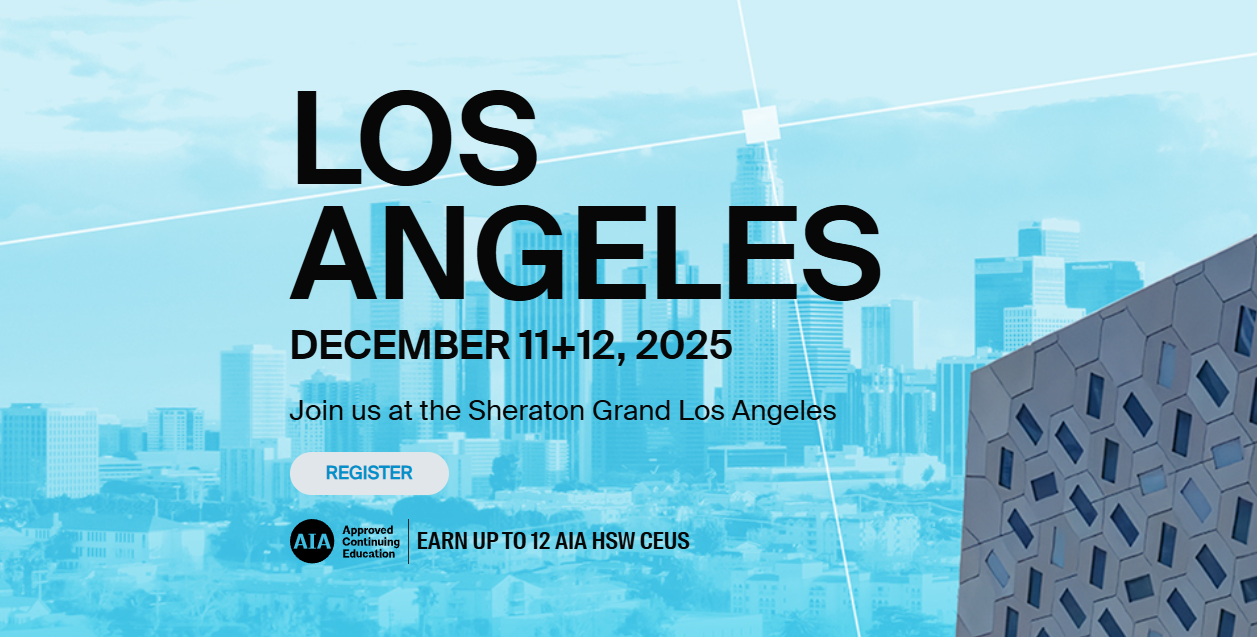 LOS ANGELES

DECEMBER 11+12, 2025

Join us at the Sheraton Grand Los Angeles

REGISTER

AIA Approved Continuing Education

EARN UP TO 12 AIA HSW CEUS